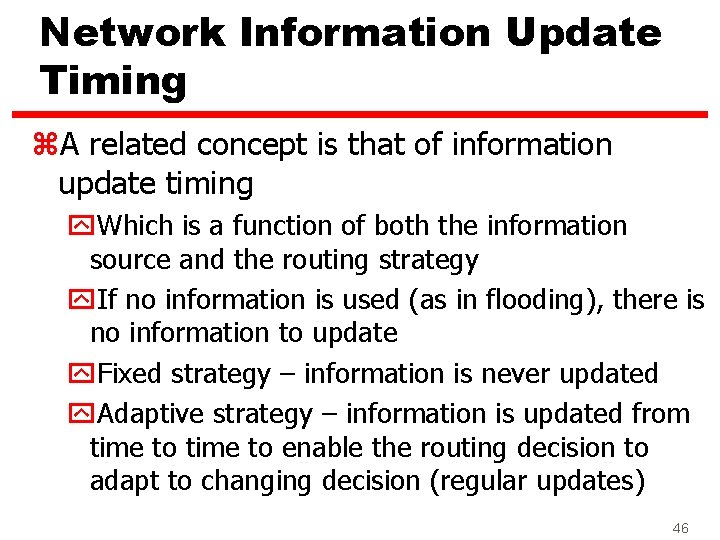 Network Information Update Timing

⌘A related concept is that of information update timing

Which is a function of both the information source and the routing strategy

If no information is used (as in flooding), there is no information to update

Fixed strategy – information is never updated

Adaptive strategy – information is updated from time to time to enable the routing decision to adapt to changing decision (regular updates)

46